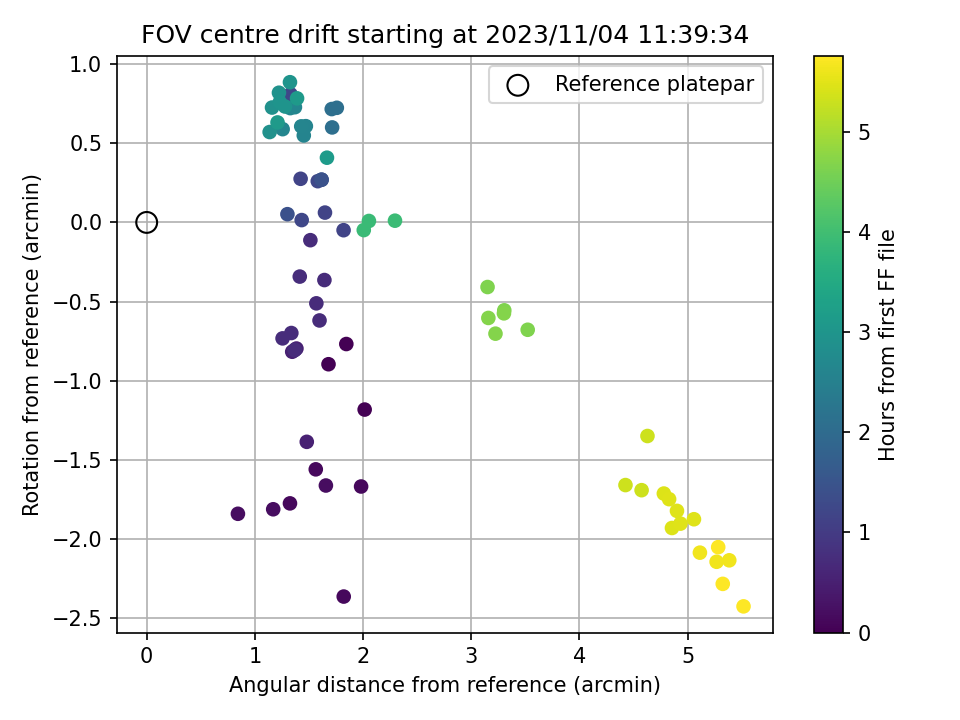 FOV centre drift starting at 2023/11/04 11:39:34

Reference platepar

Rotation from reference (arcmin)

1.0
0.5
0.0
−0.5
−1.0
−1.5
−2.0
−2.5

0
1
2
3
4
5

Angular distance from reference (arcmin)

Hours from first FF file

5
4
3
2
1
0